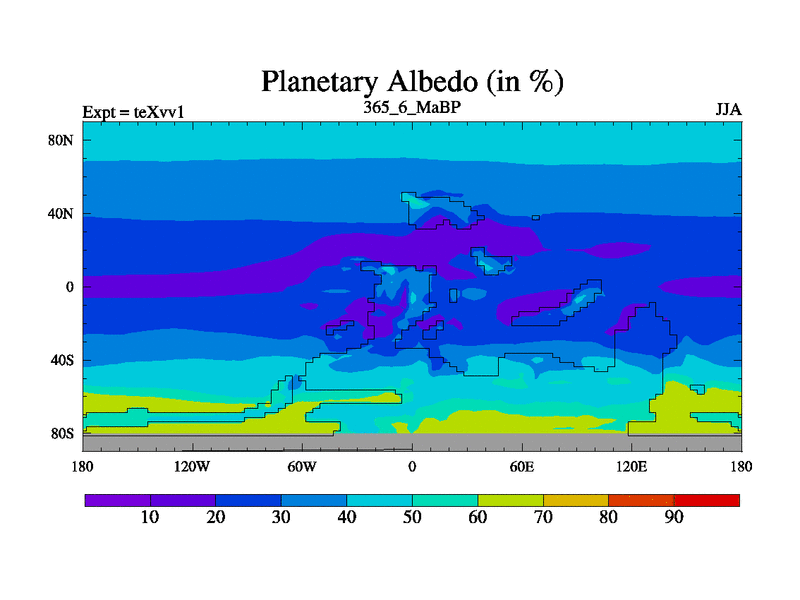 Planetary Albedo (in %)

Expt = teXvv1

365_6_MaBP

JJA

80N
40N
0
40S
80S

180
120W
60W
0
60E
120E
180

10
20
30
40
50
60
70
80
90